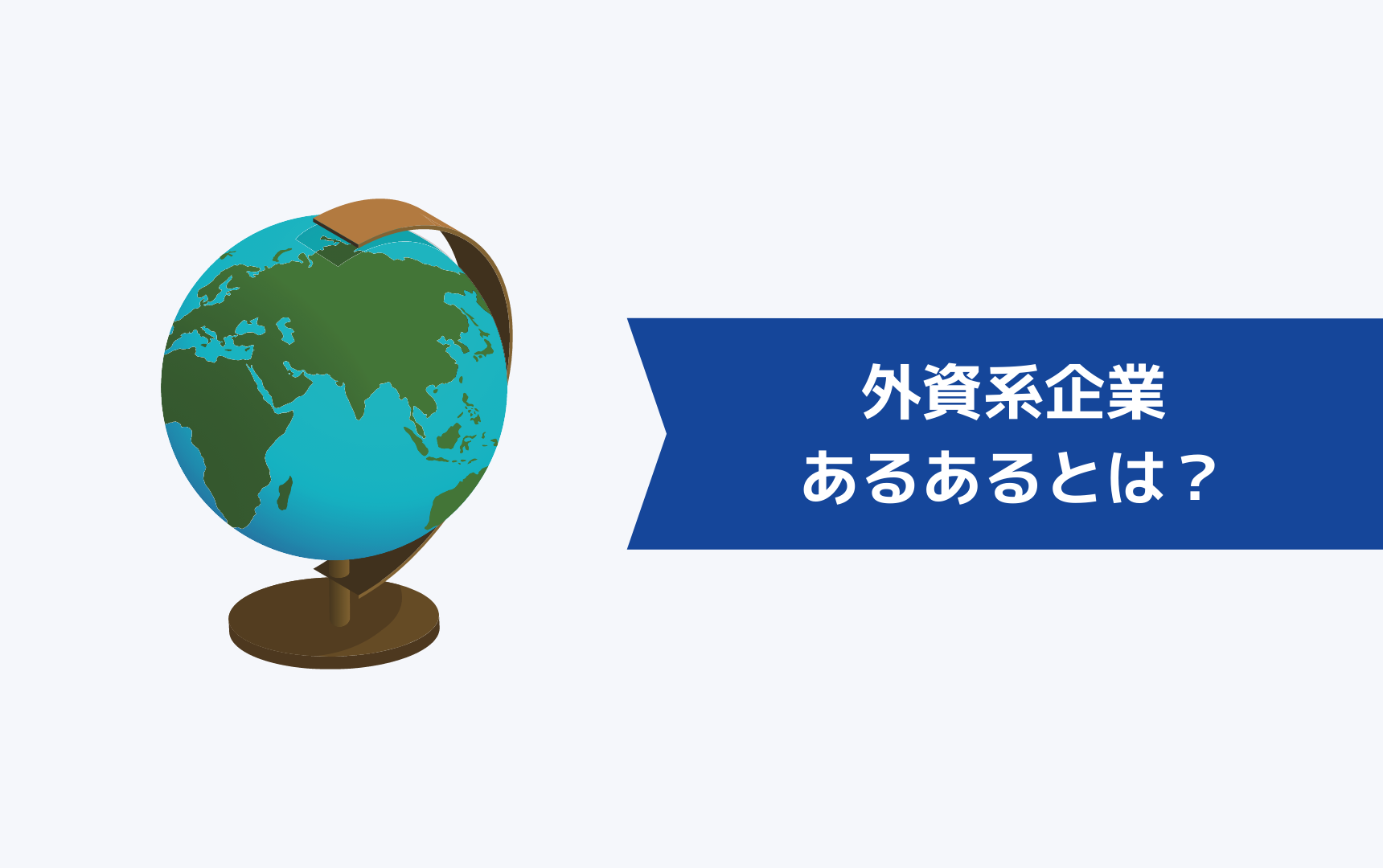 外資系企業
あるあるとは？